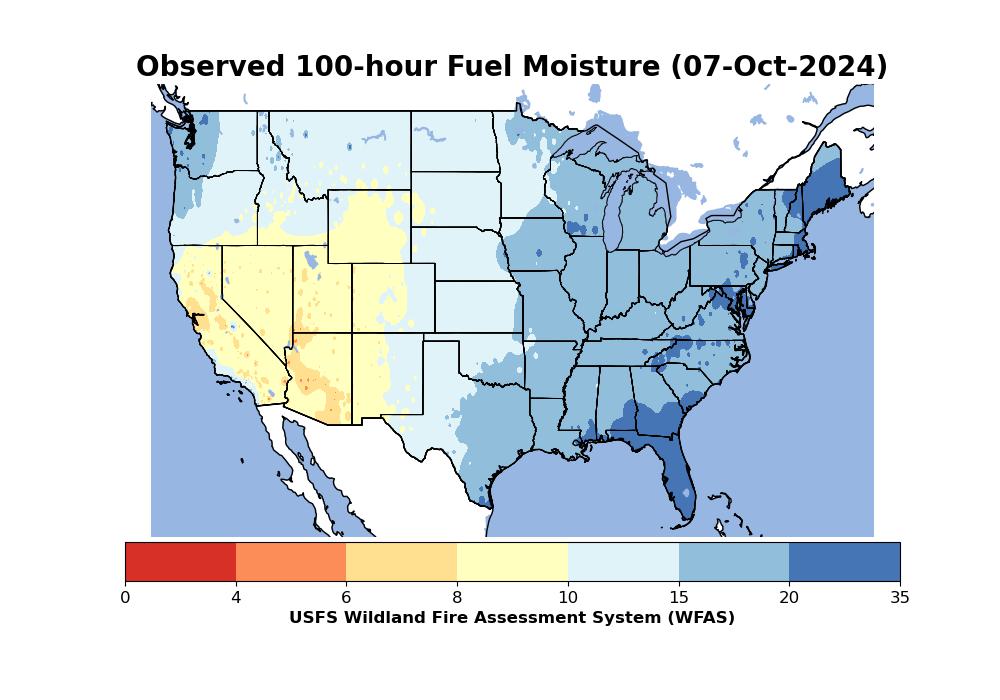 Observed 100-hour Fuel Moisture (07-Oct-2024)

0 4 6 8 10 15 20 35

USFS Wildland Fire Assessment System (WFAS)